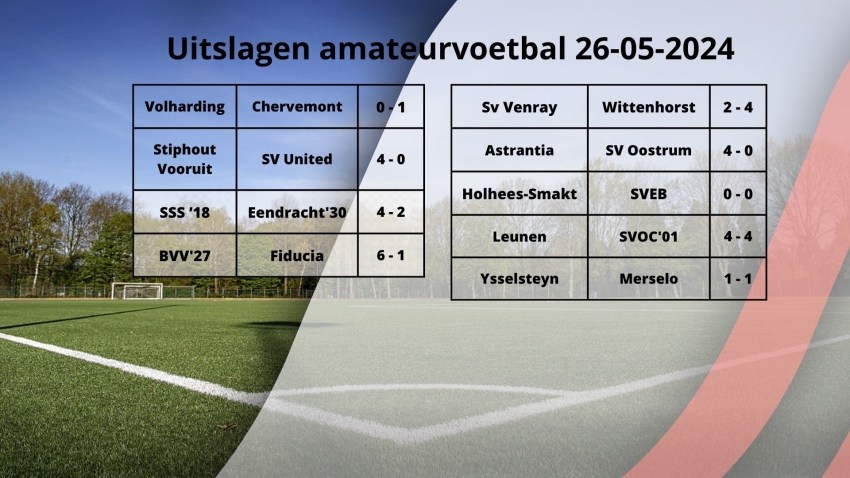 Uitslagen amateurvoetbal 26-05-2024

| Volharding | Chervemont | 0 - 1 |
|---|---|---|
| Stiphout Vooruit | SV United | 4 - 0 |
| SSS '18 | Eendracht'30 | 4 - 2 |
| BVV'27 | Fiducia | 6 - 1 |

| Sv Venray | Wittenhorst | 2 - 4 |
|---|---|---|
| Astrantia | SV Oostrum | 4 - 0 |
| Holhees-Smakt | SVEB | 0 - 0 |
| Leunen | SVOC'01 | 4 - 4 |
| Ysselsteyn | Merselo | 1 - 1 |